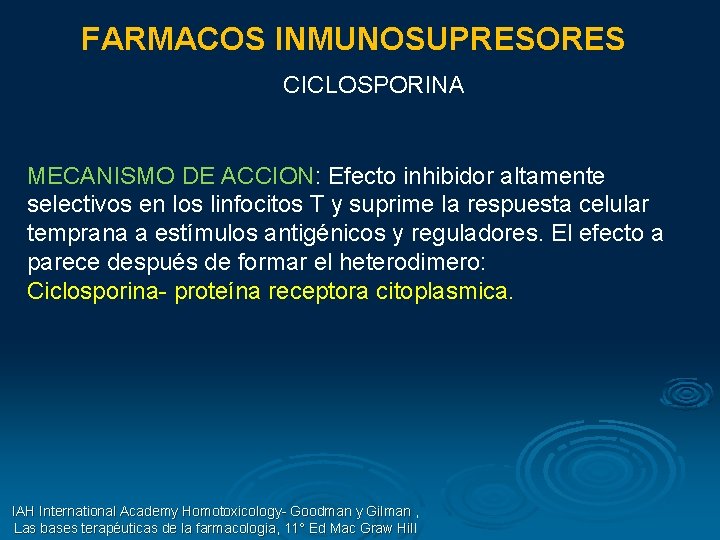 FARMACOS INMUNOSUPRESORES

CICLOSPORINA

MECANISMO DE ACCION: Efecto inhibidor altamente selectivos en los linfocitos T y suprime la respuesta celular temprana a estímulos antigénicos y reguladores. El efecto a parece después de formar el heterodimero:
Ciclosporina- proteína receptora citoplasmica.

IAH International Academy Homotoxicology- Goodman y Gilman , Las bases terapéuticas de la farmacologia, 11° Ed Mac Graw Hill